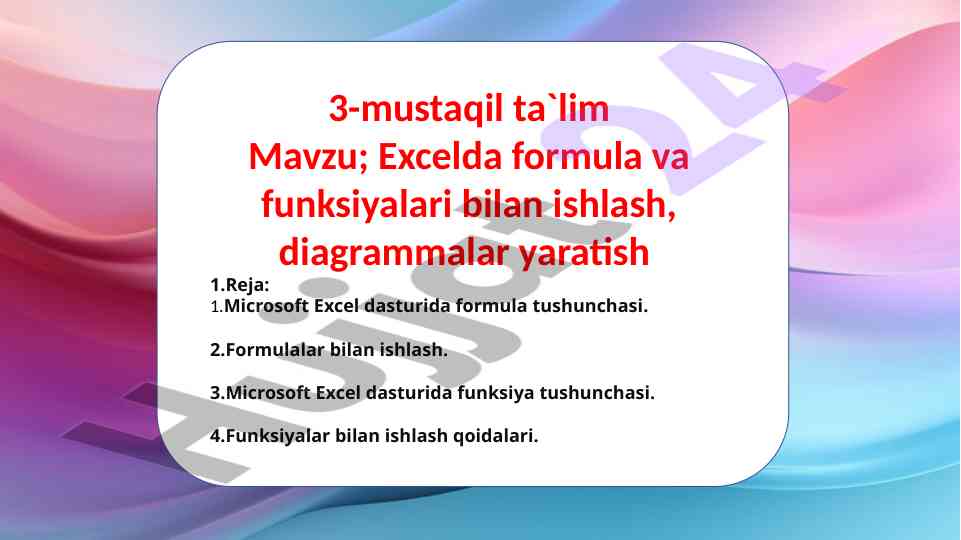 3-mustaqil ta`lim
Mavzu; Excelda formula va funksiyalari bilan ishlash, diagrammalar yaratish

1.Reja:
1.Microsoft Excel dasturida formula tushunchasi.

2.Formulalar bilan ishlash.

3.Microsoft Excel dasturida funksiya tushunchasi.

4.Funksiyalar bilan ishlash qoidalari.

Hujjat24